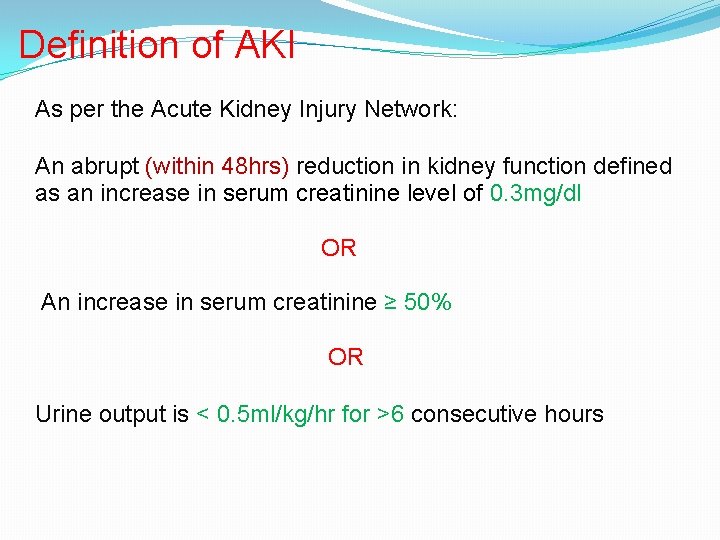 Definition of AKI

As per the Acute Kidney Injury Network:

An abrupt (within 48hrs) reduction in kidney function defined as an increase in serum creatinine level of 0.3mg/dl

OR

An increase in serum creatinine ≥ 50%

OR

Urine output is < 0.5ml/kg/hr for >6 consecutive hours